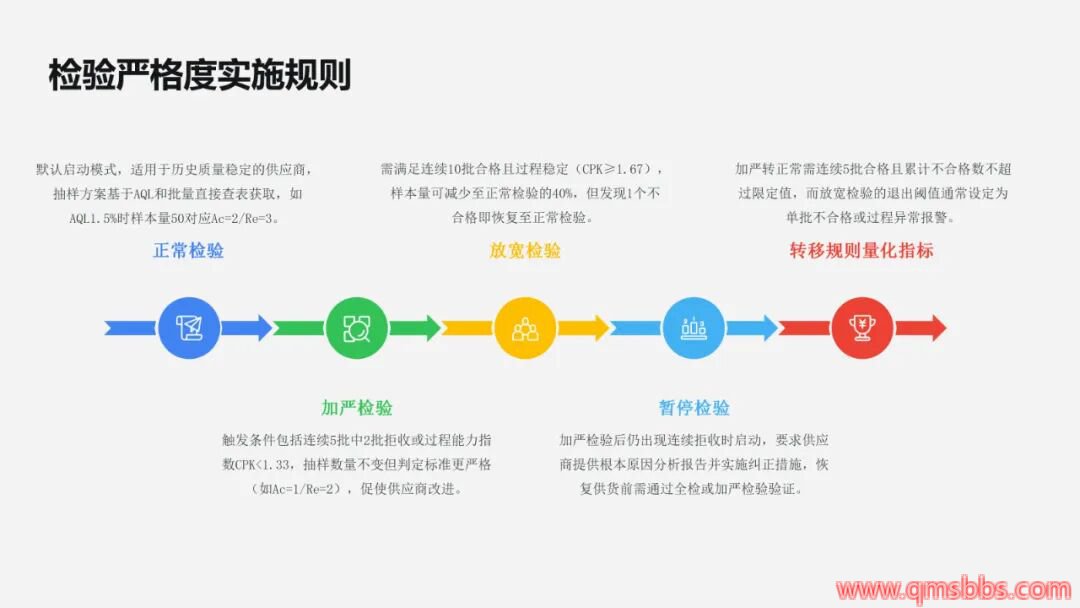 检验严格度实施规则

默认启动模式，适用于历史质量稳定的供应商，抽样方案基于AQL和批量直接查表获取，如AQL1.5%时样本量50对应Ac=2/Re=3。

正常检验

需满足连续10批合格且过程稳定（CPK≥1.67），样本量可减少至正常检验的40%，但发现1个不合格即恢复至正常检验。

放宽检验

加严转正常需连续5批合格且累计不合格数不超过限定值，而放宽检验的退出阈值通常设定为单批不合格或过程异常报警。

转移规则量化指标

加严检验

触发条件包括连续5批中2批拒收或过程能力指数CPK<1.33，抽样数量不变但判定标准更严格（如Ac=1/Re=2），促使供应商改进。

暂停检验

加严检验后仍出现连续拒收时启动，要求供应商提供根本原因分析报告并实施纠正措施，恢复供货前需通过全检或加严检验验证。

www.qmsbbs.com